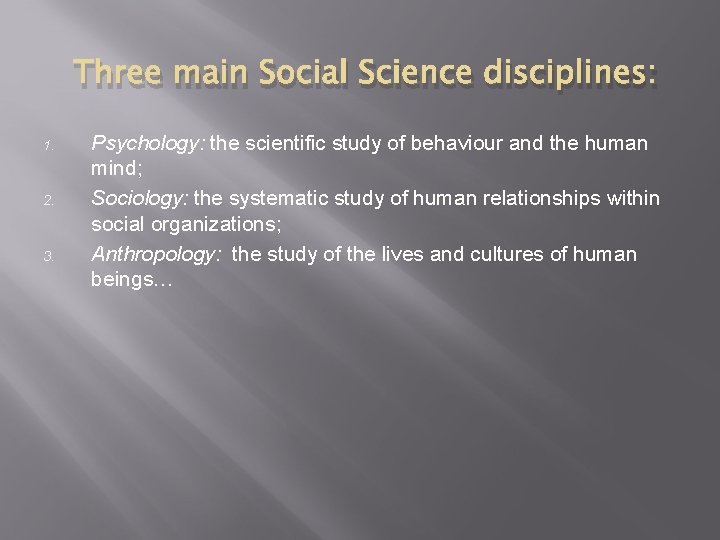 Three main Social Science disciplines:

1. Psychology: the scientific study of behaviour and the human mind;
2. Sociology: the systematic study of human relationships within social organizations;
3. Anthropology: the study of the lives and cultures of human beings…